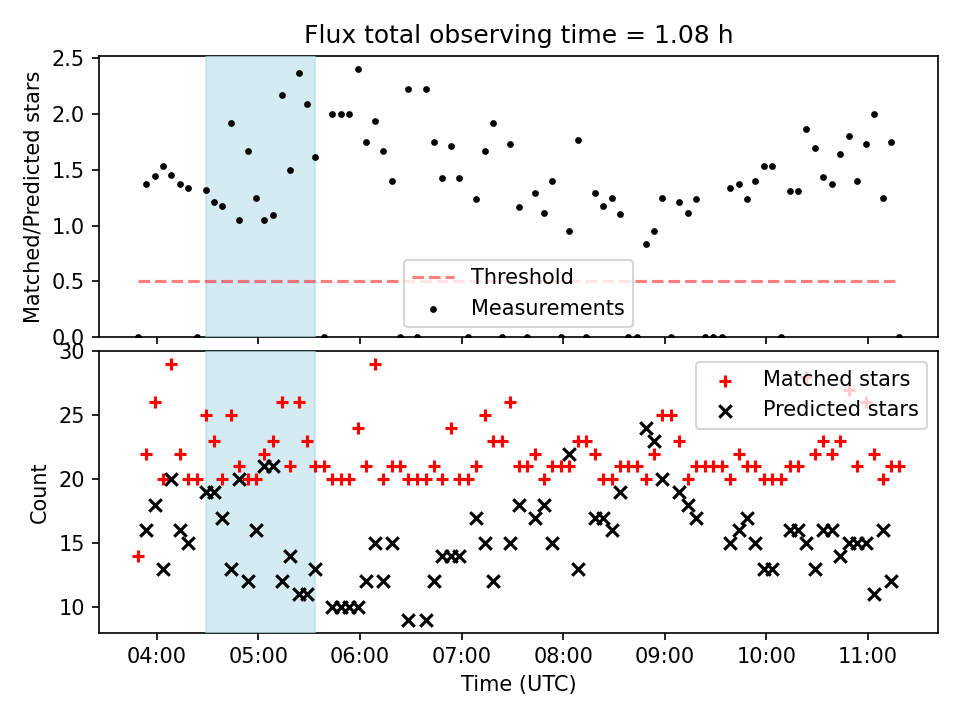 Flux total observing time = 1.08 h

Matched/Predicted stars

2.5
2.0
1.5
1.0
0.5
0.0

Threshold
Measurements

Count

30
25
20
15
10

Matched stars
Predicted stars

04:00
05:00
06:00
07:00
08:00
09:00
10:00
11:00

Time (UTC)